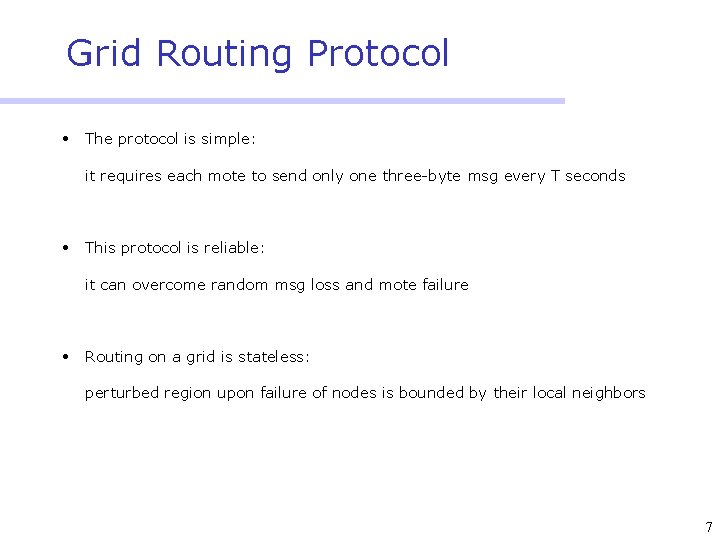 Grid Routing Protocol

• The protocol is simple:

it requires each mote to send only one three-byte msg every T seconds

• This protocol is reliable:

it can overcome random msg loss and mote failure

• Routing on a grid is stateless:

perturbed region upon failure of nodes is bounded by their local neighbors

7